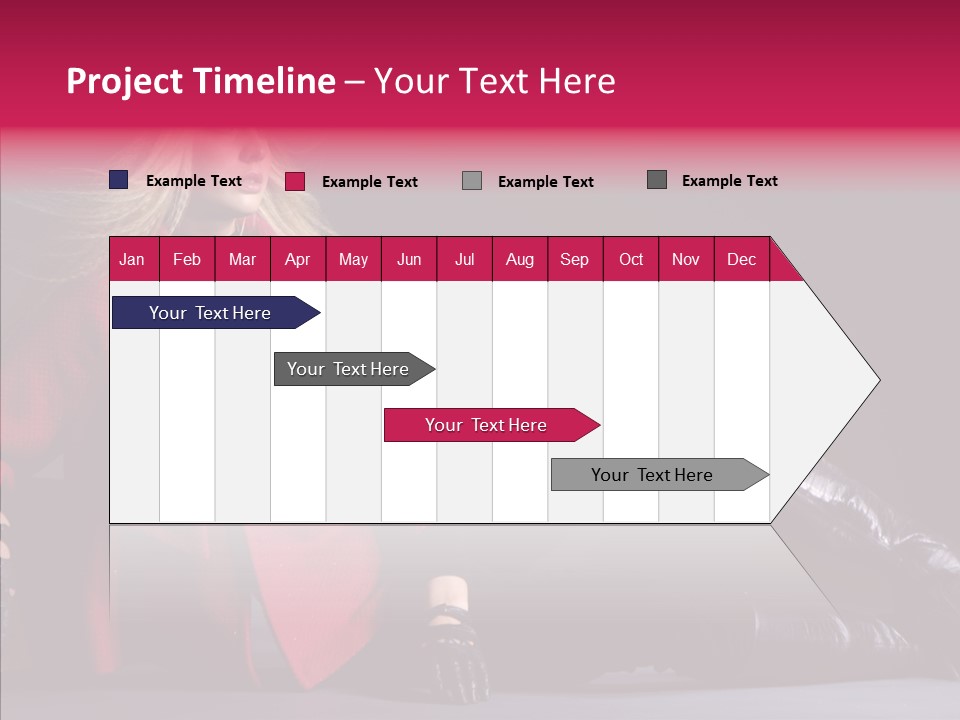 Project Timeline – Your Text Here

Example Text
Example Text
Example Text
Example Text

| Jan | Feb | Mar | Apr | May | Jun | Jul | Aug | Sep | Oct | Nov | Dec |
|---|---|---|---|---|---|---|---|---|---|---|---|

Your Text Here

Your Text Here

Your Text Here

Your Text Here